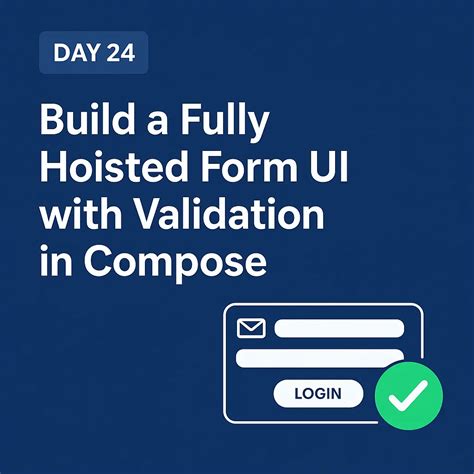 DAY 24

Build a Fully Hoisted Form UI with Validation in Compose

LOGIN